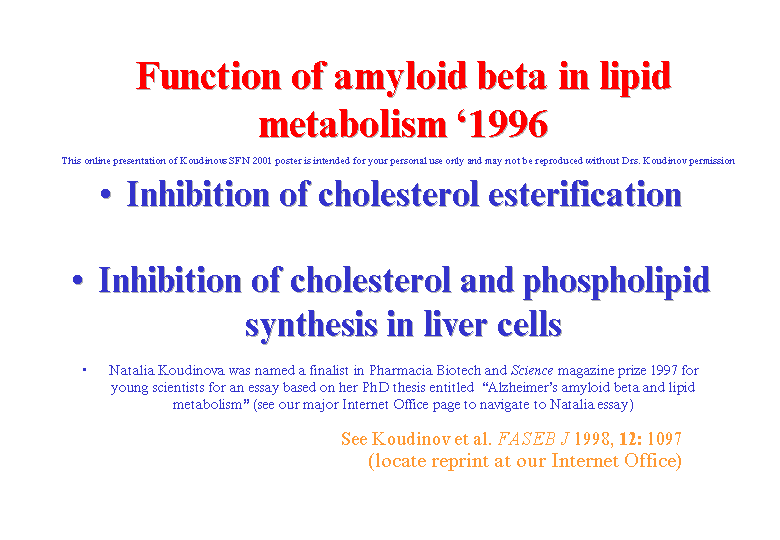 Function of amyloid beta in lipid metabolism ‘1996

This online presentation of Koudinovs SFN 2001 poster is intended for your personal use only and may not be reproduced without Drs. Koudinov permission

• Inhibition of cholesterol esterification

• Inhibition of cholesterol and phospholipid synthesis in liver cells

• Natalia Koudinova was named a finalist in Pharmacia Biotech and Science magazine prize 1997 for young scientists for an essay based on her PhD thesis entitled “Alzheimer’s amyloid beta and lipid metabolism” (see our major Internet Office page to navigate to Natalia essay)

See Koudinov et al. FASEB J 1998, 12: 1097 (locate reprint at our Internet Office)